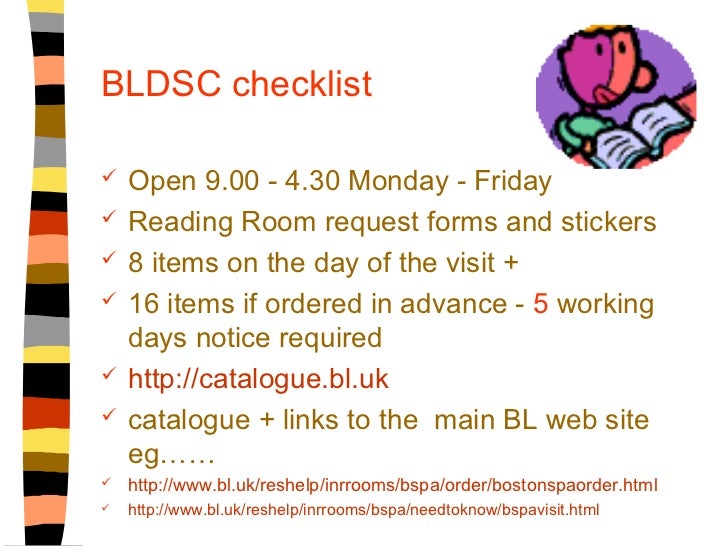 BLDSC checklist

✓ Open 9.00 - 4.30 Monday - Friday
✓ Reading Room request forms and stickers
✓ 8 items on the day of the visit +
✓ 16 items if ordered in advance - 5 working days notice required
✓ http://catalogue.bl.uk
✓ catalogue + links to the main BL web site eg……
✓ http://www.bl.uk/reshelp/inrrooms/bspa/order/bostonspaorder.html
✓ http://www.bl.uk/reshelp/inrrooms/bspa/needtoknow/bspavisit.html